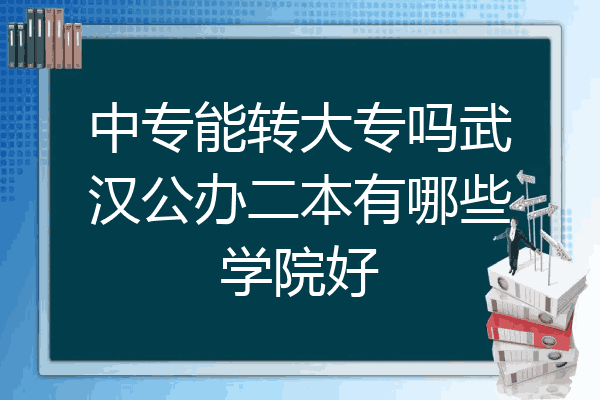 中专能转大专吗武汉公办二本有哪些学院好